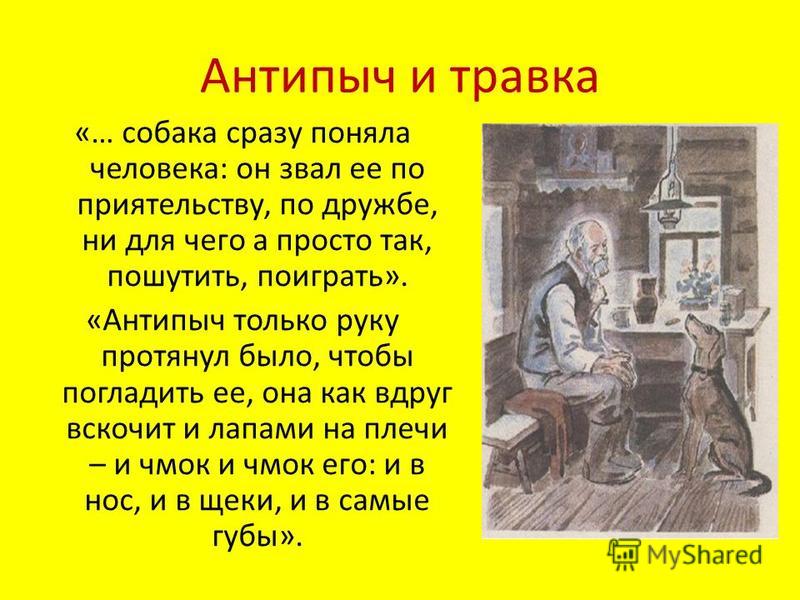 Антипыч и травка

«… собака сразу поняла человека: он звал ее по приятельству, по дружбе, ни для чего а просто так, пошутить, поиграть».

«Антипыч только руку протянул было, чтобы погладить ее, она как вдруг вскочит и лапами на плечи – и чмок и чмок его: и в нос, и в щеки, и в самые губы».

MyShared